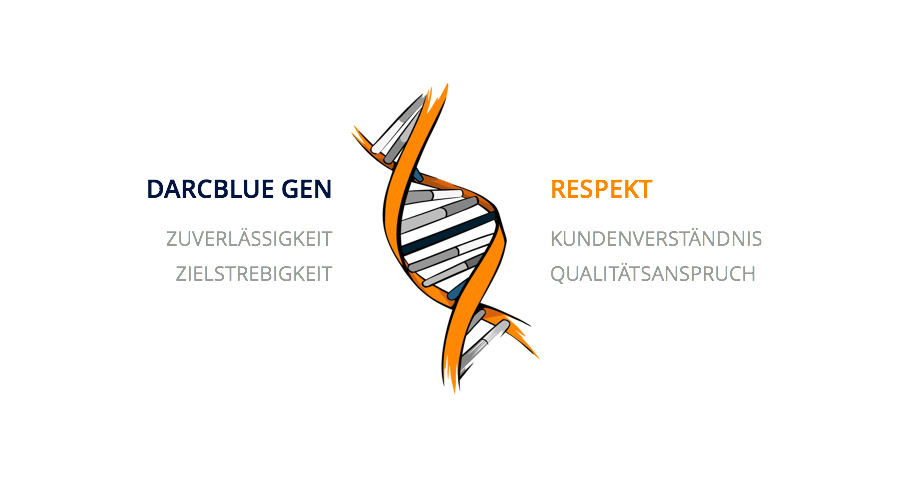 DARCBLUE GEN

ZUVERLÄSSIGKEIT
ZIELSTREBIGKEIT

RESPEKT

KUNDENVERSTÄNDNIS
QUALITÄTSANSPRUCH